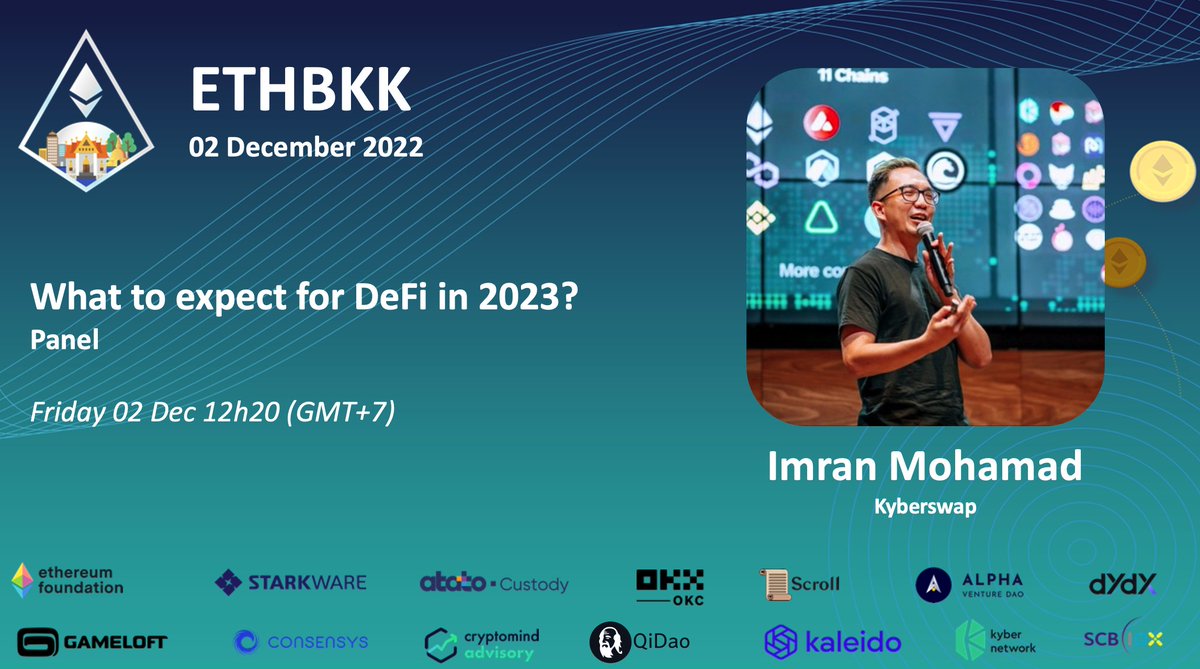 ETHBKK
02 December 2022

What to expect for DeFi in 2023?
Panel

Friday 02 Dec 12h20 (GMT+7)

11 Chains
More co

Imran Mohamad
Kyberswap

ethereum foundation
STARKWARE
atato Custody
OKX OKC
Scroll
ALPHA VENTURE DAO
dYdX
GAMELOFT
CONSENSYS
cryptomind advisory
QiDao
kaleido
kyber network
SCB 10X